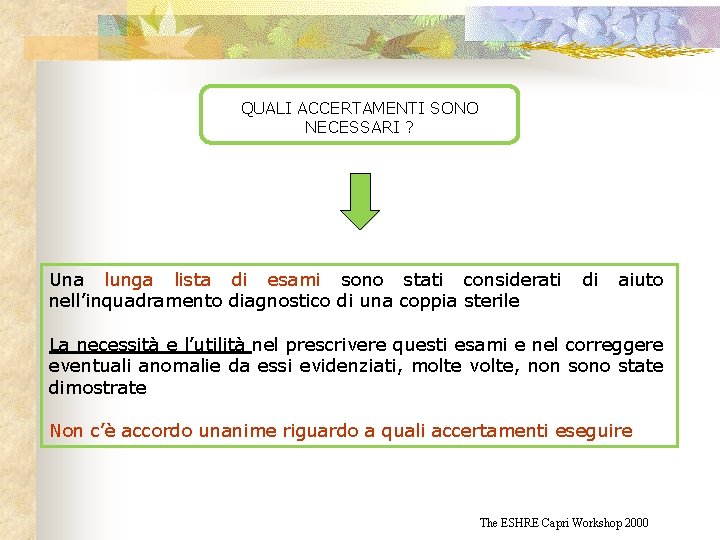 QUALI ACCERTAMENTI SONO NECESSARI ?

Una lunga lista di esami sono stati considerati di aiuto nell'inquadramento diagnostico di una coppia sterile

La necessità e l'utilità nel prescrivere questi esami e nel correggere eventuali anomalie da essi evidenziati, molte volte, non sono state dimostrate

Non c'è accordo unanime riguardo a quali accertamenti eseguire

The ESHRE Capri Workshop 2000